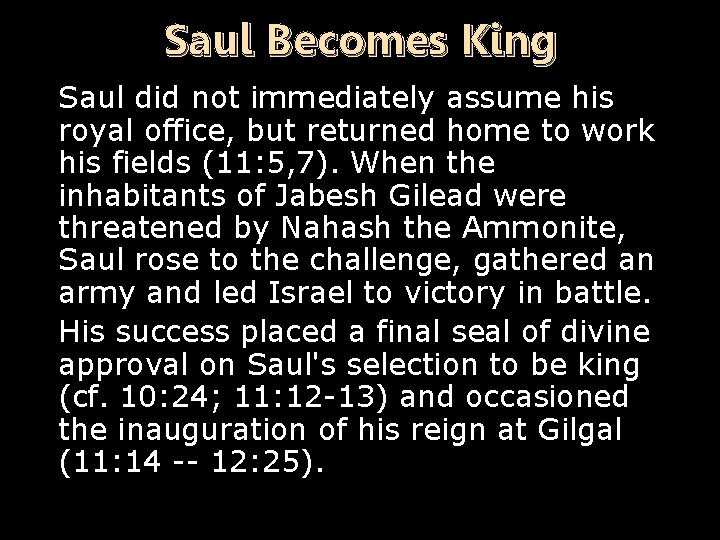 Saul Becomes King

Saul did not immediately assume his royal office, but returned home to work his fields (11:5,7). When the inhabitants of Jabesh Gilead were threatened by Nahash the Ammonite, Saul rose to the challenge, gathered an army and led Israel to victory in battle.

His success placed a final seal of divine approval on Saul's selection to be king (cf. 10:24; 11:12-13) and occasioned the inauguration of his reign at Gilgal (11:14 -- 12:25).